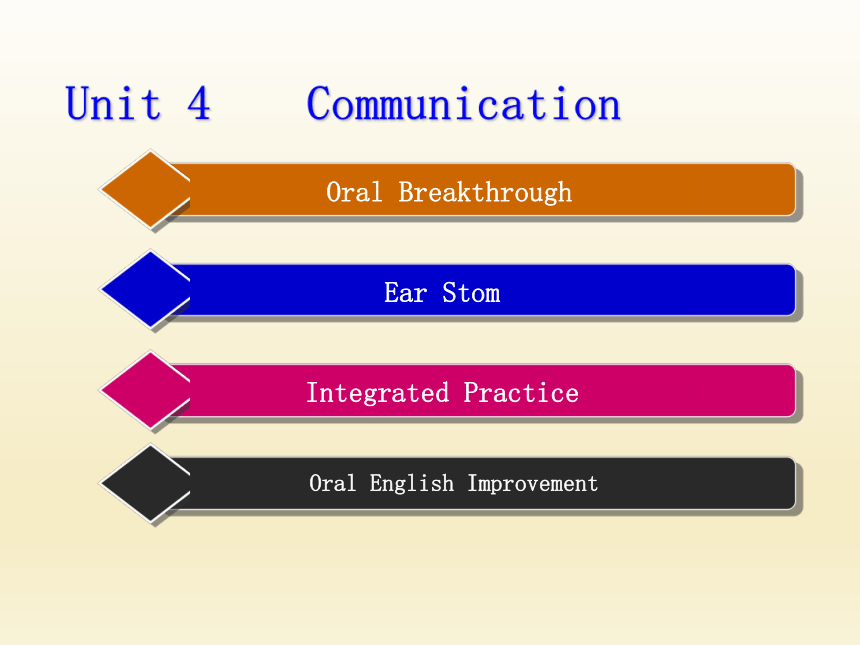 Unit 4 Communication

Oral Breakthrough

Ear Stom

Integrated Practice

Oral English Improvement